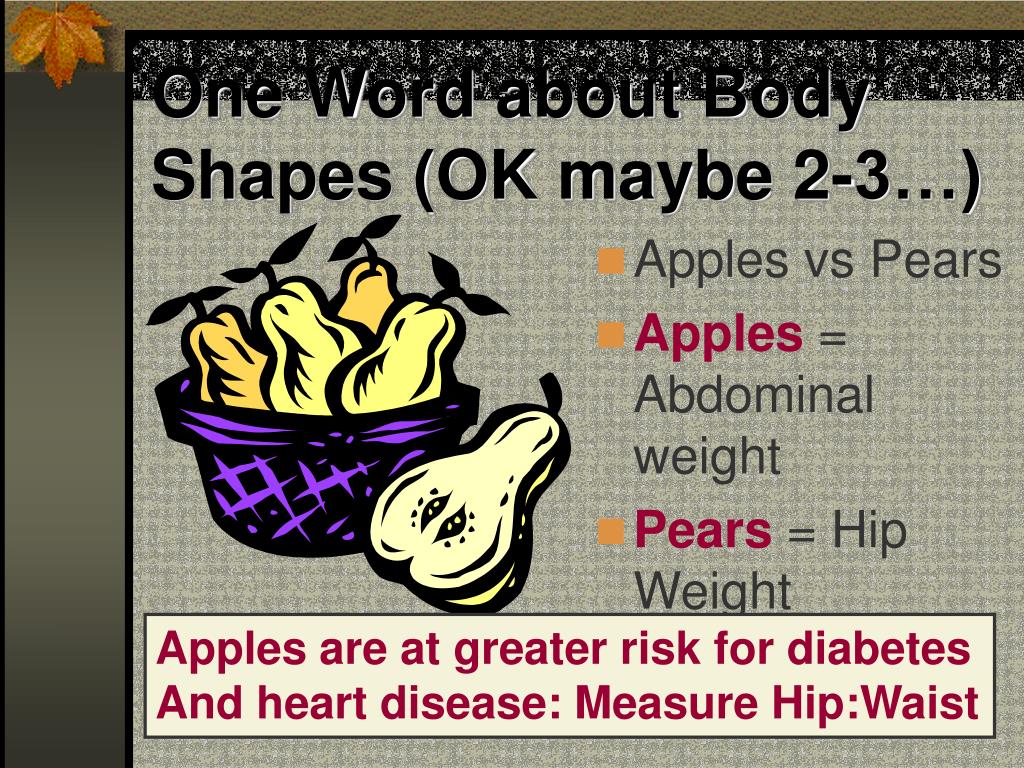 One Word about Body Shapes (OK maybe 2-3…)

Apples vs Pears

Apples = Abdominal weight

Pears = Hip Weight

Apples are at greater risk for diabetes And heart disease: Measure Hip:Waist